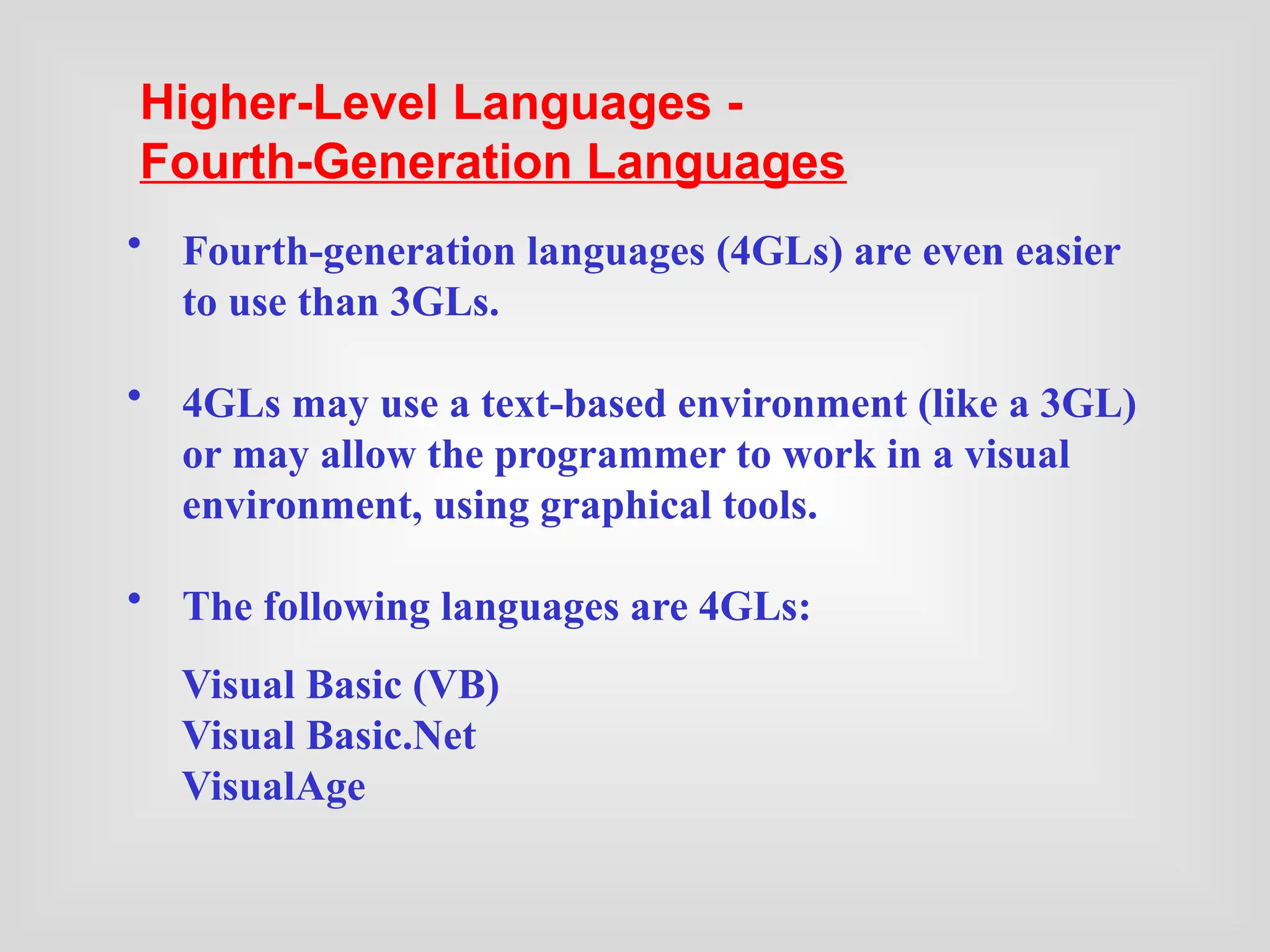 Higher-Level Languages -
Fourth-Generation Languages

• Fourth-generation languages (4GLs) are even easier to use than 3GLs.

• 4GLs may use a text-based environment (like a 3GL) or may allow the programmer to work in a visual environment, using graphical tools.

• The following languages are 4GLs:

Visual Basic (VB)
Visual Basic.Net
VisualAge